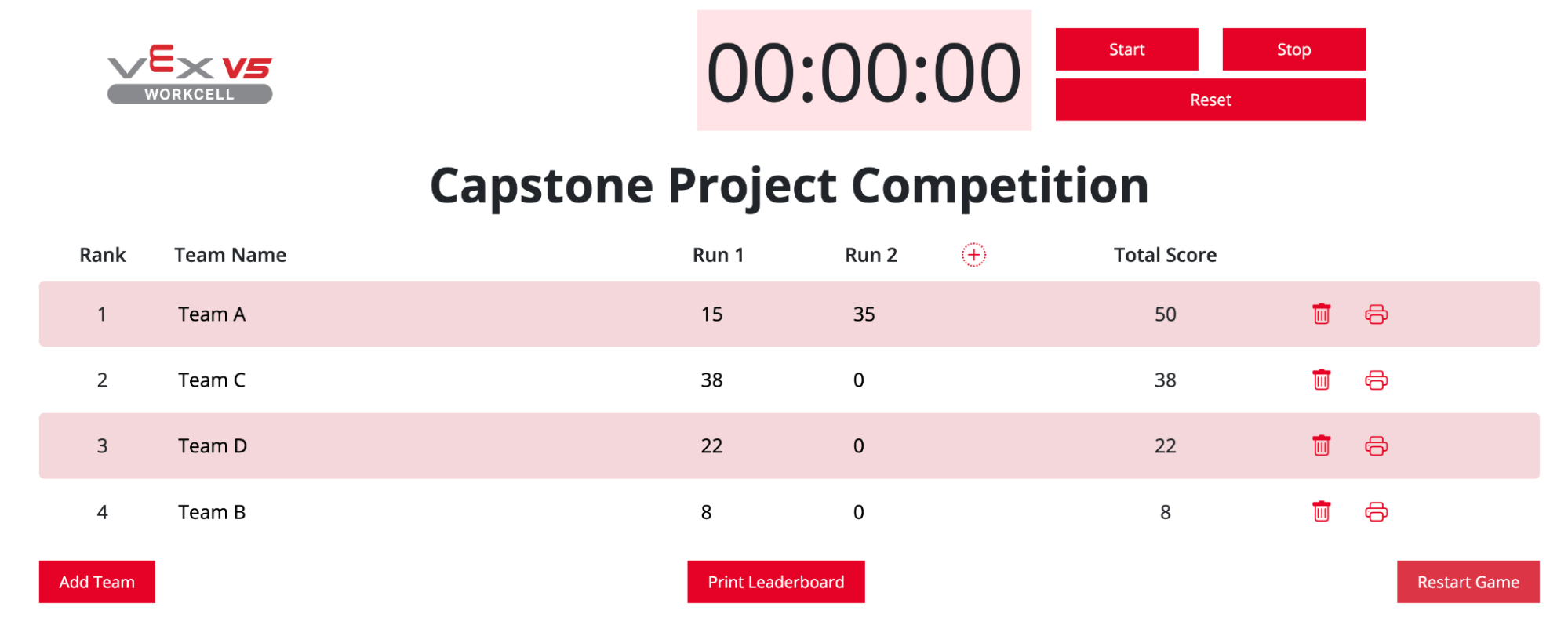 VEX V5
WORKCELL

00:00:00

Start
Stop
Reset

Capstone Project Competition

| Rank | Team Name | Run 1 | Run 2 | Total Score |
|---|---|---|---|---|
| 1 | Team A | 15 | 35 | 50 |
| 2 | Team C | 38 | 0 | 38 |
| 3 | Team D | 22 | 0 | 22 |
| 4 | Team B | 8 | 0 | 8 |

Add Team
Print Leaderboard
Restart Game